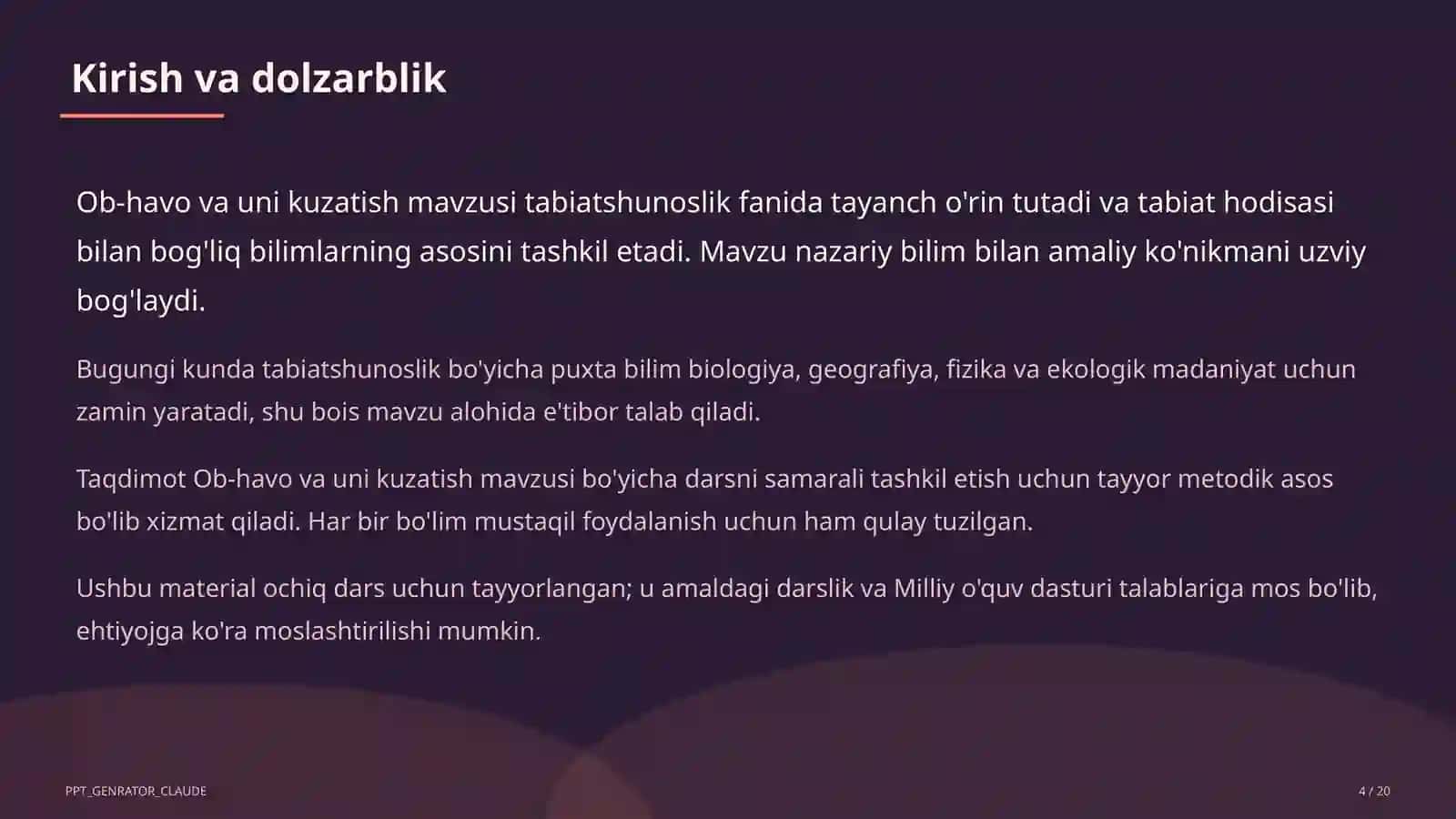 Kirish va dolzarblik

Ob-havo va uni kuzatish mavzusi tabiatshunoslik fanida tayanch o'rin tutadi va tabiat hodisasi bilan bog'liq bilimlarning asosini tashkil etadi. Mavzu nazariy bilim bilan amaliy ko'nikmani uzviy bog'laydi.

Bugungi kunda tabiatshunoslik bo'yicha puxta bilim biologiya, geografiya, fizika va ekologik madaniyat uchun zamin yaratadi, shu bois mavzu alohida e'tibor talab qiladi.

Taqdimot Ob-havo va uni kuzatish mavzusi bo'yicha darsni samarali tashkil etish uchun tayyor metodik asos bo'lib xizmat qiladi. Har bir bo'lim mustaqil foydalanish uchun ham qulay tuzilgan.

Ushbu material ochiq dars uchun tayyorlangan; u amaldagi darslik va Milliy o'quv dasturi talablariga mos bo'lib, ehtiyojga ko'ra moslashtirilishi mumkin.

PPT_GENRATOR_CLAUDE

4 / 20